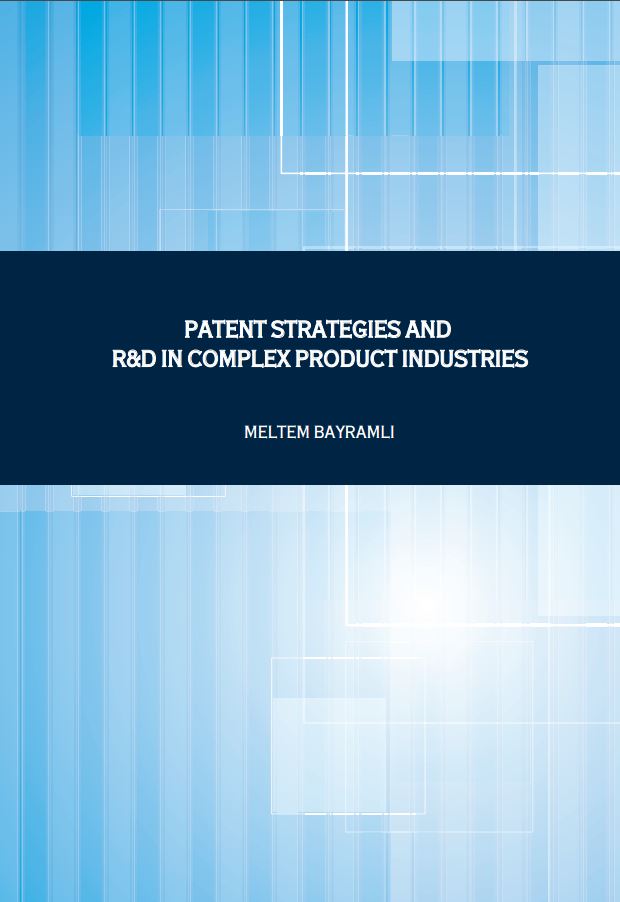 PATENT STRATEGIES AND
R&D IN COMPLEX PRODUCT INDUSTRIES

MELTEM BAYRAMLI